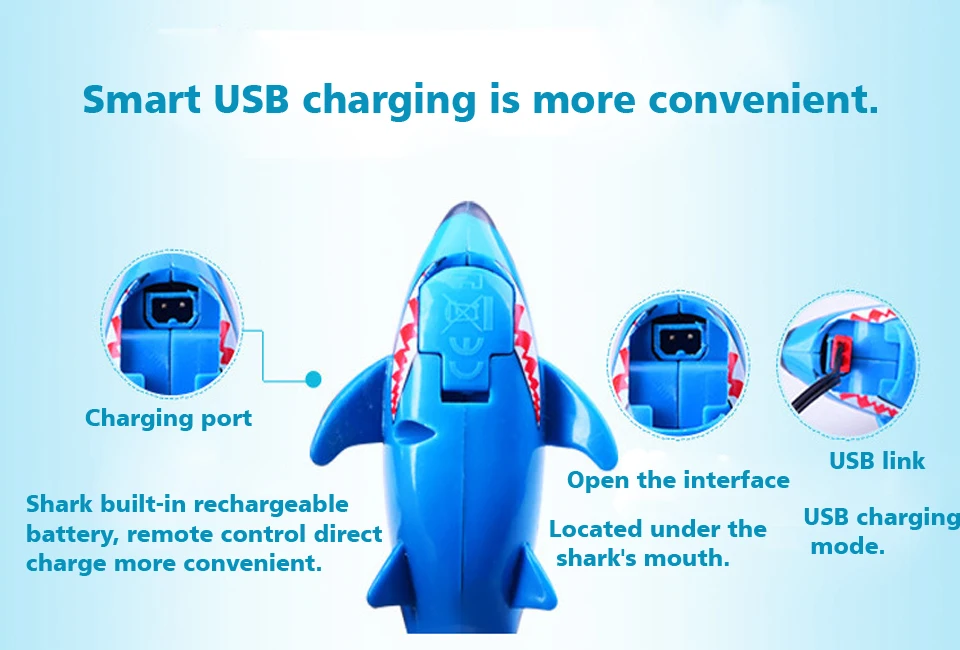 Smart USB charging is more convenient.

Charging port

Shark built-in rechargeable battery, remote control direct charge more convenient.

Open the interface

Located under the shark's mouth.

USB link

USB charging mode.